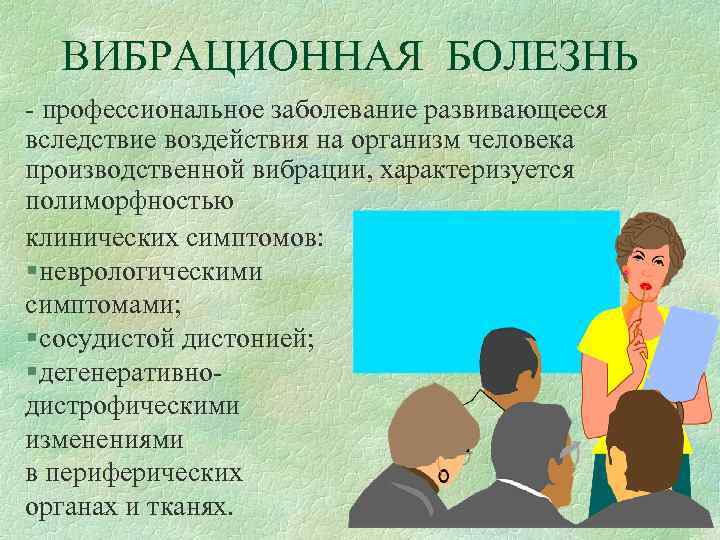 ВИБРАЦИОННАЯ БОЛЕЗНЬ

- профессиональное заболевание развивающееся вследствие воздействия на организм человека производственной вибрации, характеризуется полиморфностью клинических симптомов:

▪неврологическими симптомами;

▪сосудистой дистонией;

▪дегенеративно-дистрофическими изменениями в периферических органах и тканях.